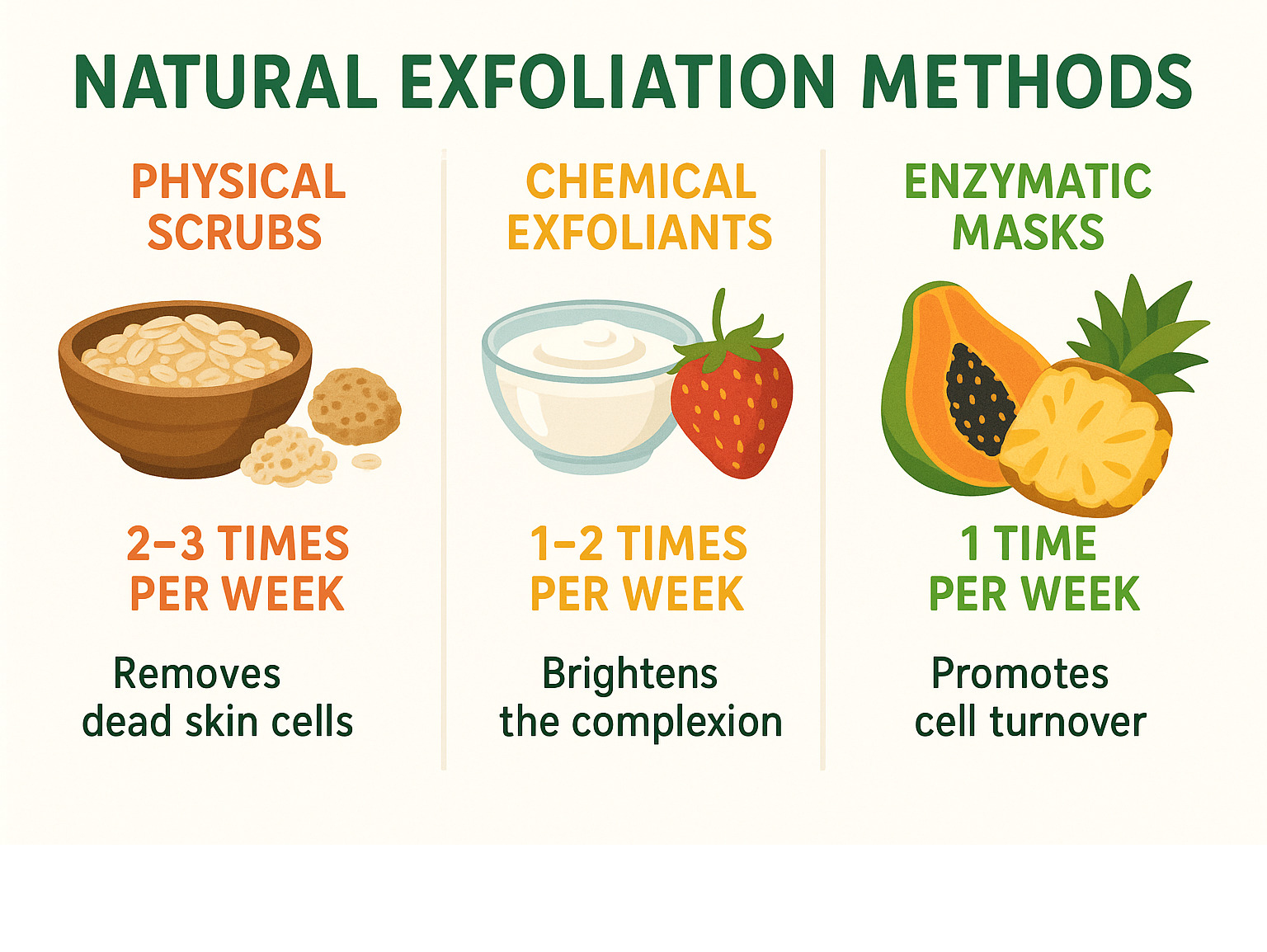 NATURAL EXFOLIATION METHODS

PHYSICAL SCRUBS

2–3 TIMES PER WEEK

Removes dead skin cells

CHEMICAL EXFOLIANTS

1–2 TIMES PER WEEK

Brightens the complexion

ENZYMATIC MASKS

1 TIME PER WEEK

Promotes cell turnover